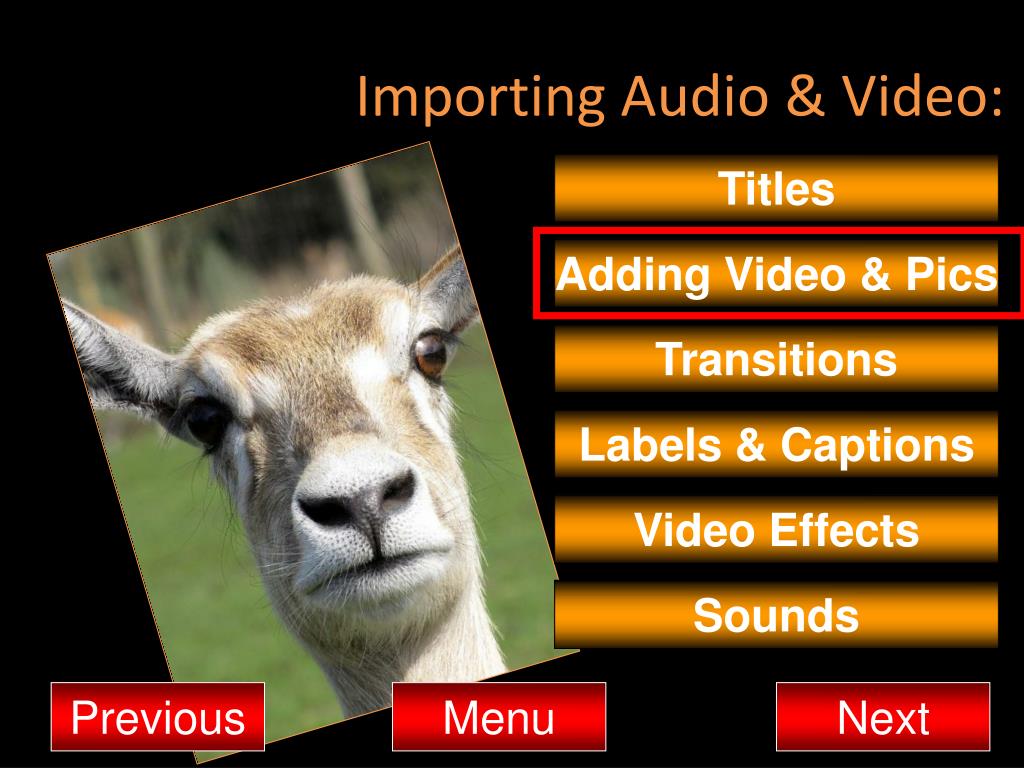 Importing Audio & Video:

Titles

Adding Video & Pics

Transitions

Labels & Captions

Video Effects

Sounds

Previous

Menu

Next